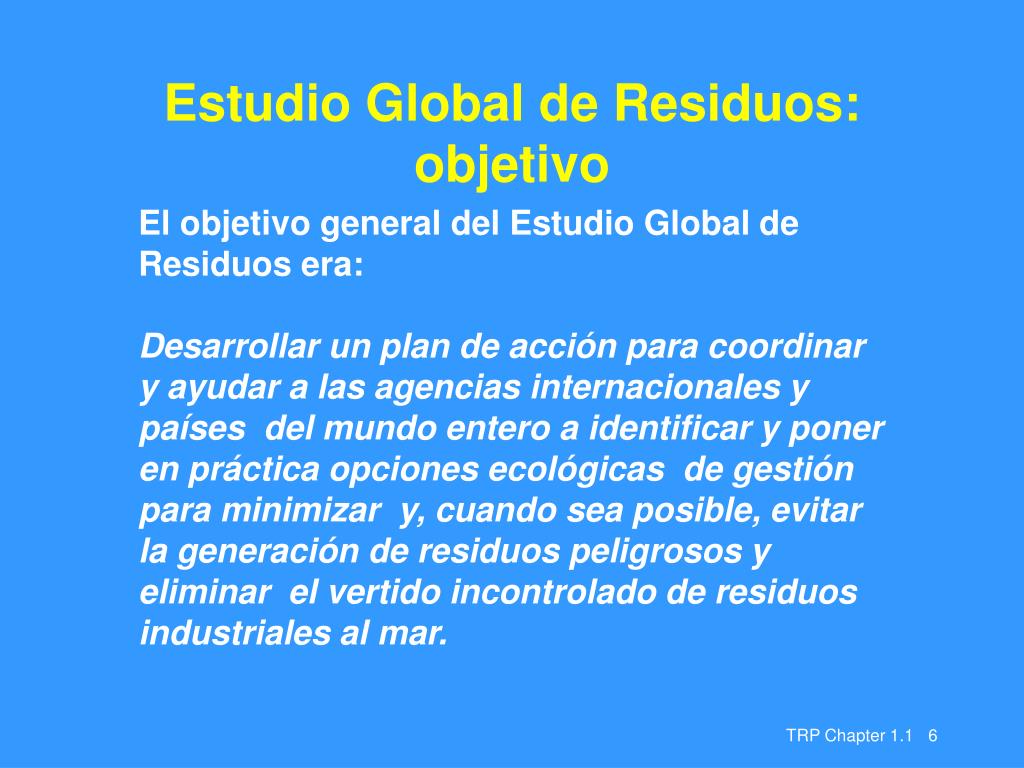 Estudio Global de Residuos: objetivo

El objetivo general del Estudio Global de Residuos era:

Desarrollar un plan de acción para coordinar y ayudar a las agencias internacionales y países del mundo entero a identificar y poner en práctica opciones ecológicas de gestión para minimizar y, cuando sea posible, evitar la generación de residuos peligrosos y eliminar el vertido incontrolado de residuos industriales al mar.

TRP Chapter 1.1 6